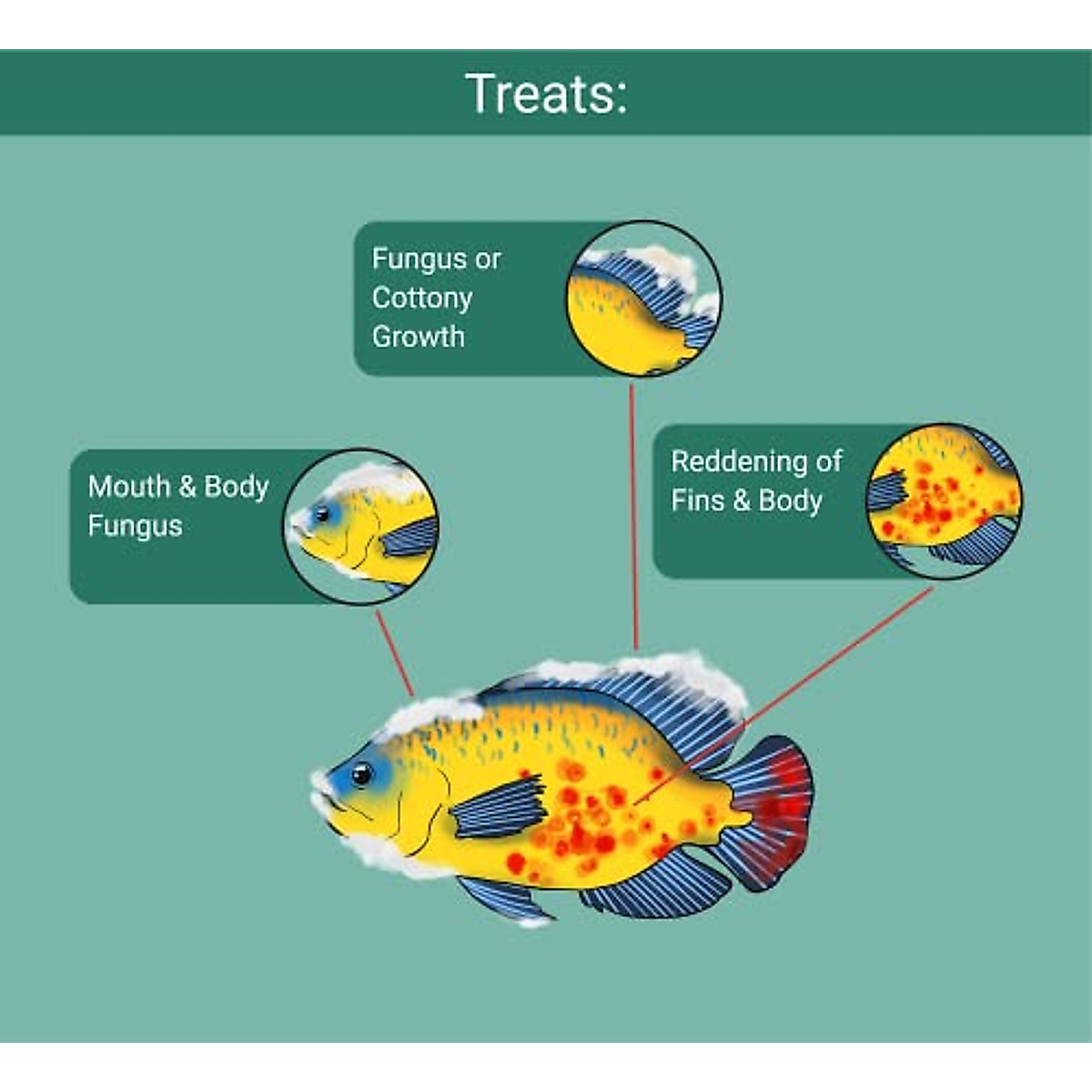 Treats:

Fungus or Cottony Growth

Mouth & Body Fungus

Reddening of Fins & Body